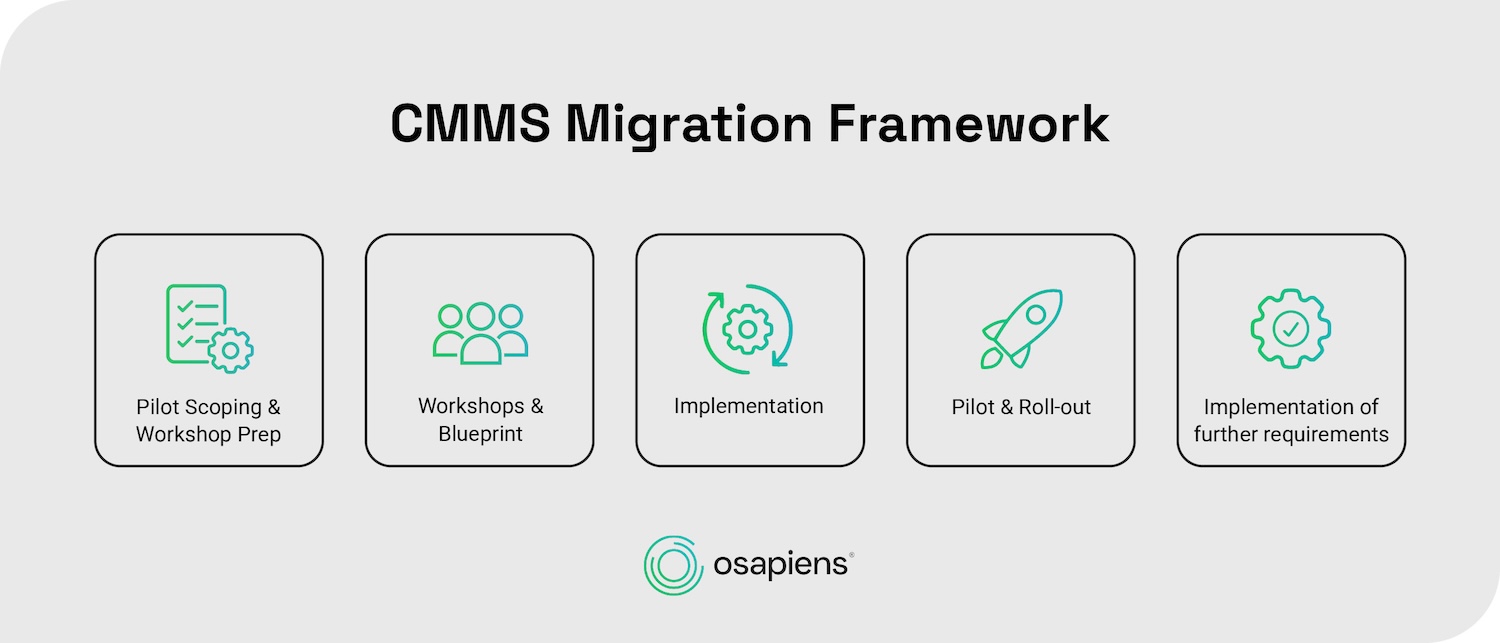 CMMS Migration Framework

Pilot Scoping & Workshop Prep

Workshops & Blueprint

Implementation

Pilot & Roll-out

Implementation of further requirements

osapiens®